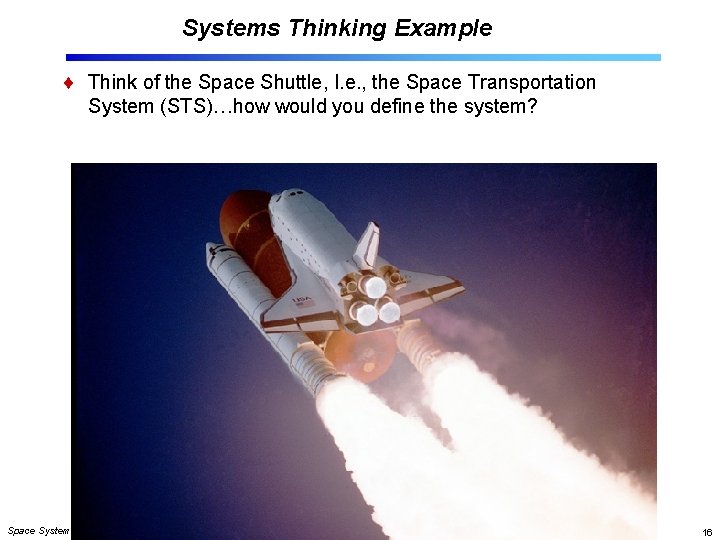 Systems Thinking Example

♦ Think of the Space Shuttle, I.e., the Space Transportation System (STS)…how would you define the system?

USA

Space System

16